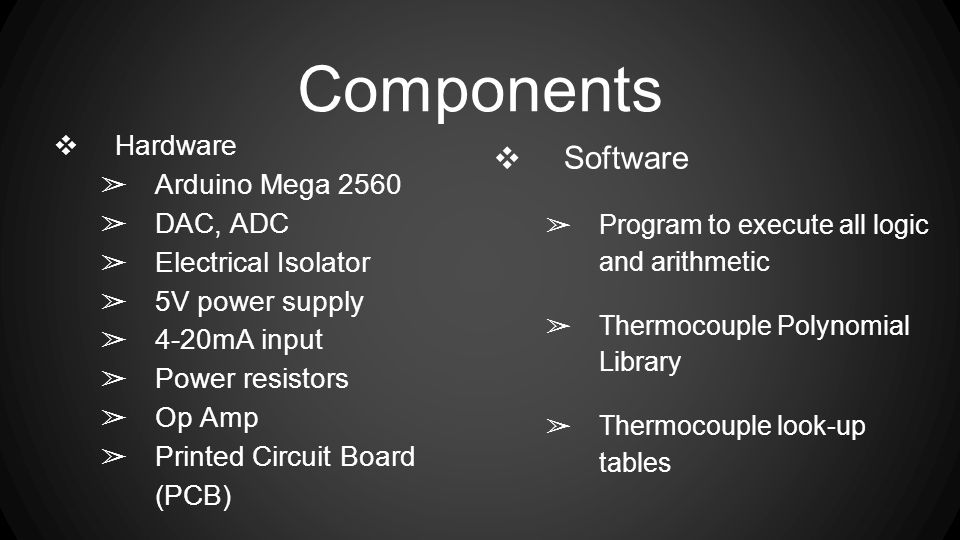 Components

❖ Hardware
➢ Arduino Mega 2560
➢ DAC, ADC
➢ Electrical Isolator
➢ 5V power supply
➢ 4-20mA input
➢ Power resistors
➢ Op Amp
➢ Printed Circuit Board (PCB)

❖ Software

➢ Program to execute all logic and arithmetic

➢ Thermocouple Polynomial Library

➢ Thermocouple look-up tables